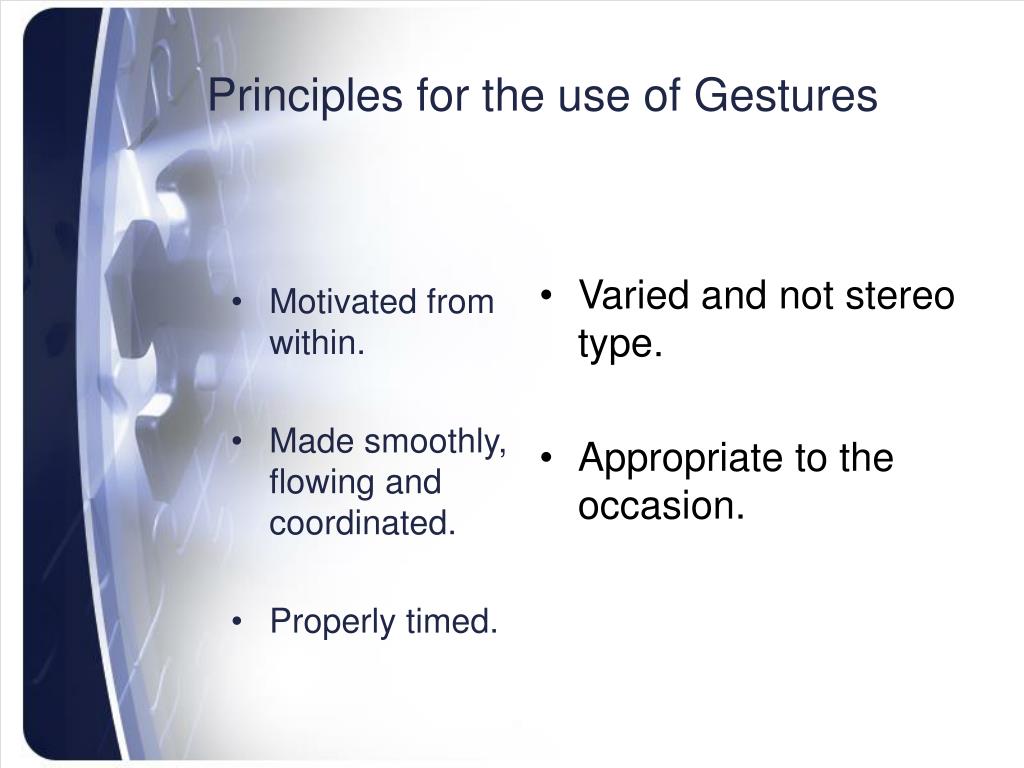 Principles for the use of Gestures

• Motivated from within.

• Made smoothly, flowing and coordinated.

• Properly timed.

• Varied and not stereo type.

• Appropriate to the occasion.